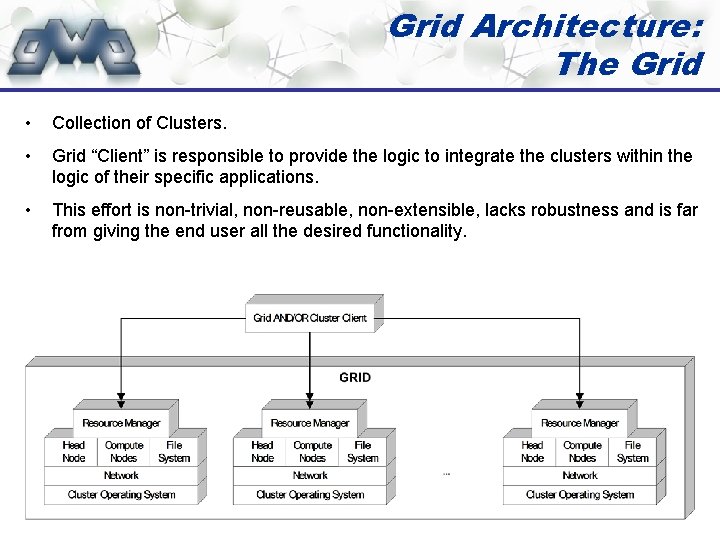 gwe

Grid Architecture: The Grid

• Collection of Clusters.

• Grid “Client” is responsible to provide the logic to integrate the clusters within the logic of their specific applications.

• This effort is non-trivial, non-reusable, non-extensible, lacks robustness and is far from giving the end user all the desired functionality.

Grid AND/OR Cluster Client

GRID

Resource Manager
Head Node
Compute Nodes
File System
Network
Cluster Operating System

Resource Manager
Head Node
Compute Nodes
File System
Network
Cluster Operating System

...

Resource Manager
Head Node
Compute Nodes
File System
Network
Cluster Operating System